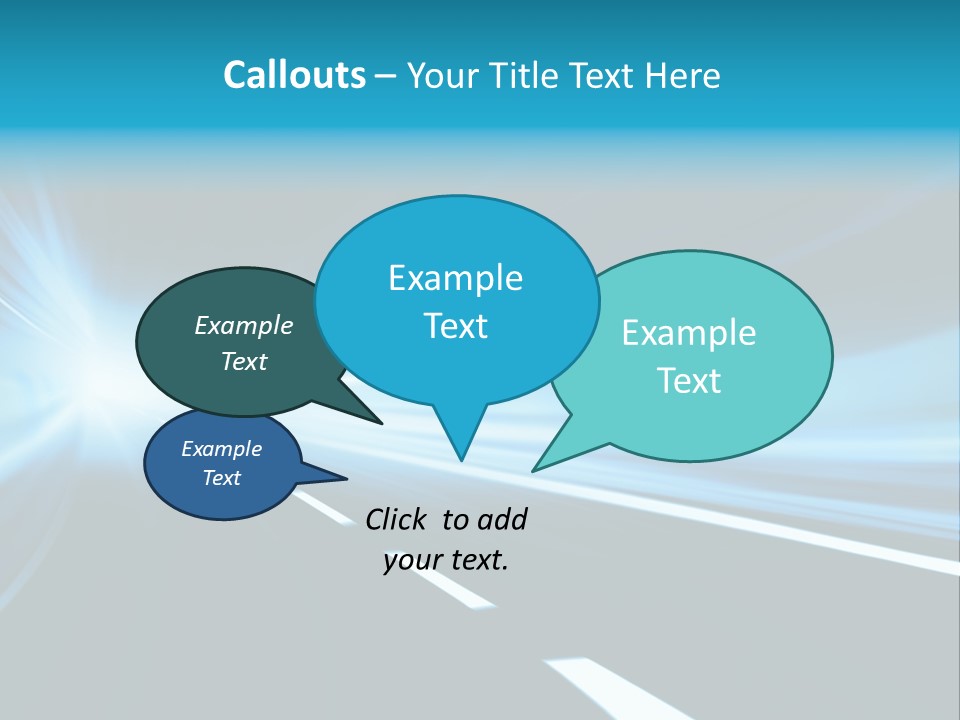 Callouts – Your Title Text Here

Example Text

Example Text

Example Text

Example Text

Click to add your text.